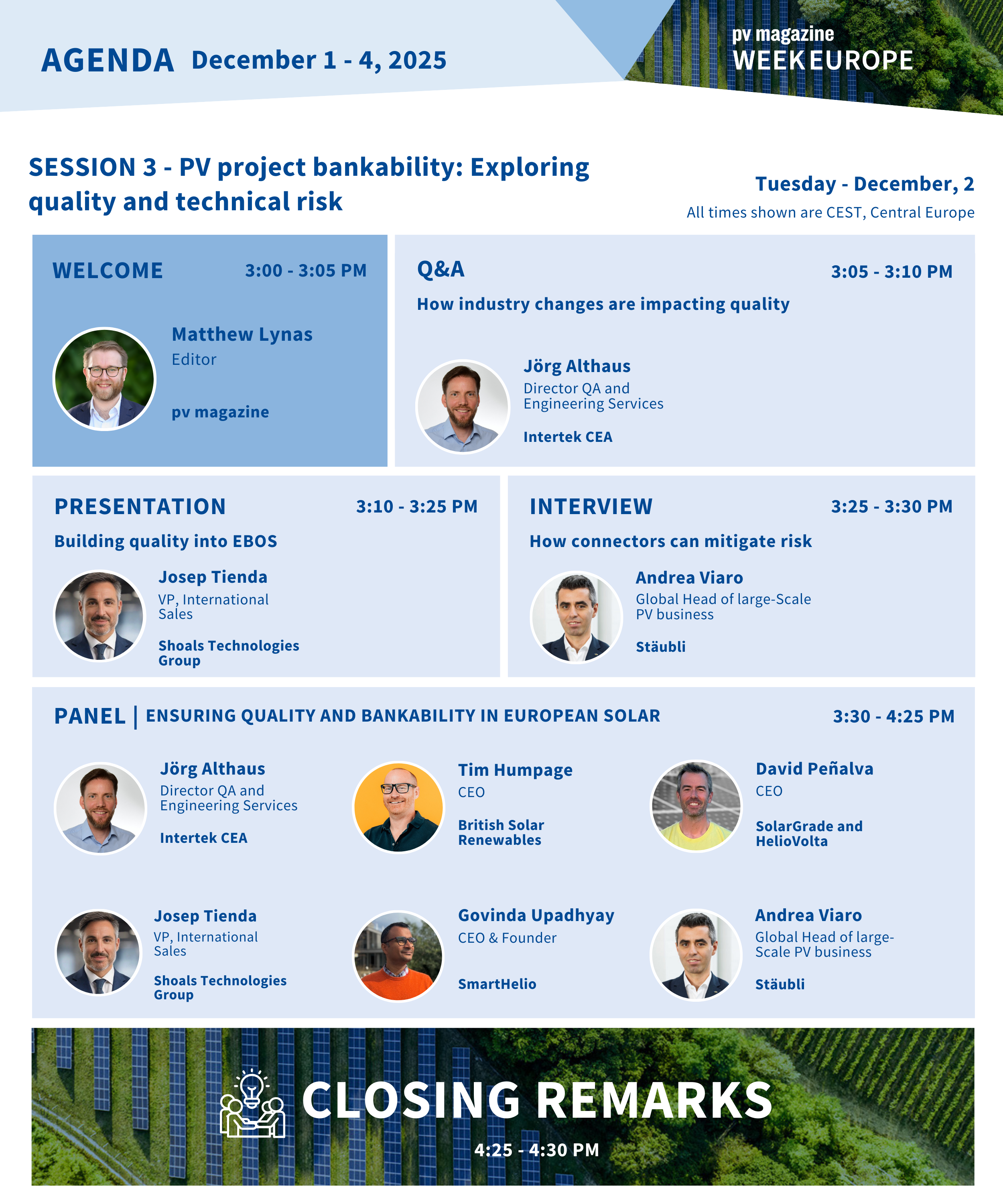 AGENDA December 1 - 4, 2025

pv magazine
WEEK EUROPE

SESSION 3 - PV project bankability: Exploring quality and technical risk

Tuesday - December, 2
All times shown are CEST, Central Europe

WELCOME 3:00 - 3:05 PM

Matthew Lynas
Editor
pv magazine

Q&A 3:05 - 3:10 PM

How industry changes are impacting quality

Jörg Althaus
Director QA and Engineering Services
Intertek CEA

PRESENTATION 3:10 - 3:25 PM

Building quality into EBOS

Josep Tienda
VP, International Sales
Shoals Technologies Group

INTERVIEW 3:25 - 3:30 PM

How connectors can mitigate risk

Andrea Viaro
Global Head of large-Scale PV business
Stäubli

PANEL | ENSURING QUALITY AND BANKABILITY IN EUROPEAN SOLAR 3:30 - 4:25 PM

Jörg Althaus
Director QA and Engineering Services
Intertek CEA

Tim Humpage
CEO
British Solar Renewables

David Peñalva
CEO
SolarGrade and HelioVolta

Josep Tienda
VP, International Sales
Shoals Technologies Group

Govinda Upadhyay
CEO & Founder
SmartHelio

Andrea Viaro
Global Head of large-Scale PV business
Stäubli

CLOSING REMARKS
4:25 - 4:30 PM